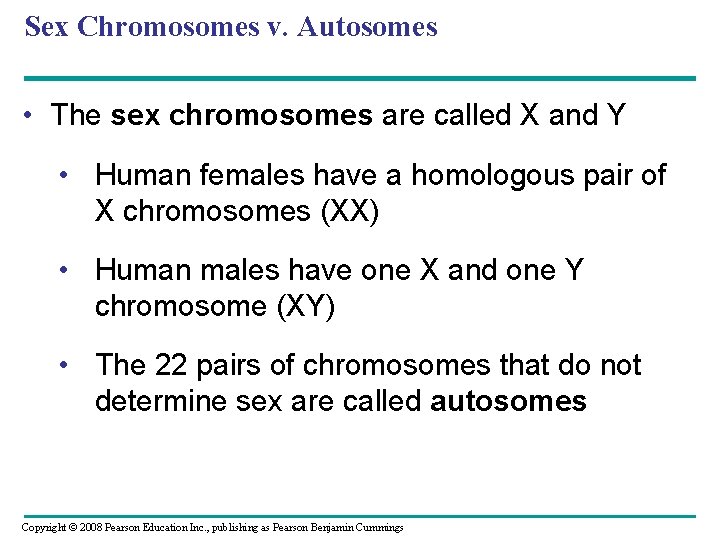 Sex Chromosomes v. Autosomes

• The sex chromosomes are called X and Y

• Human females have a homologous pair of X chromosomes (XX)

• Human males have one X and one Y chromosome (XY)

• The 22 pairs of chromosomes that do not determine sex are called autosomes

Copyright © 2008 Pearson Education Inc., publishing as Pearson Benjamin Cummings